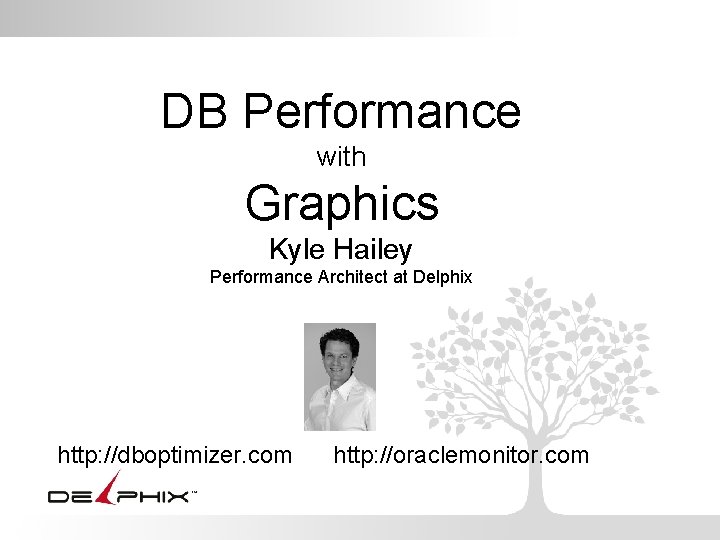 DB Performance
with
Graphics
Kyle Hailey
Performance Architect at Delphix

http://dboptimizer.com http://oraclemonitor.com

DELPHIX™